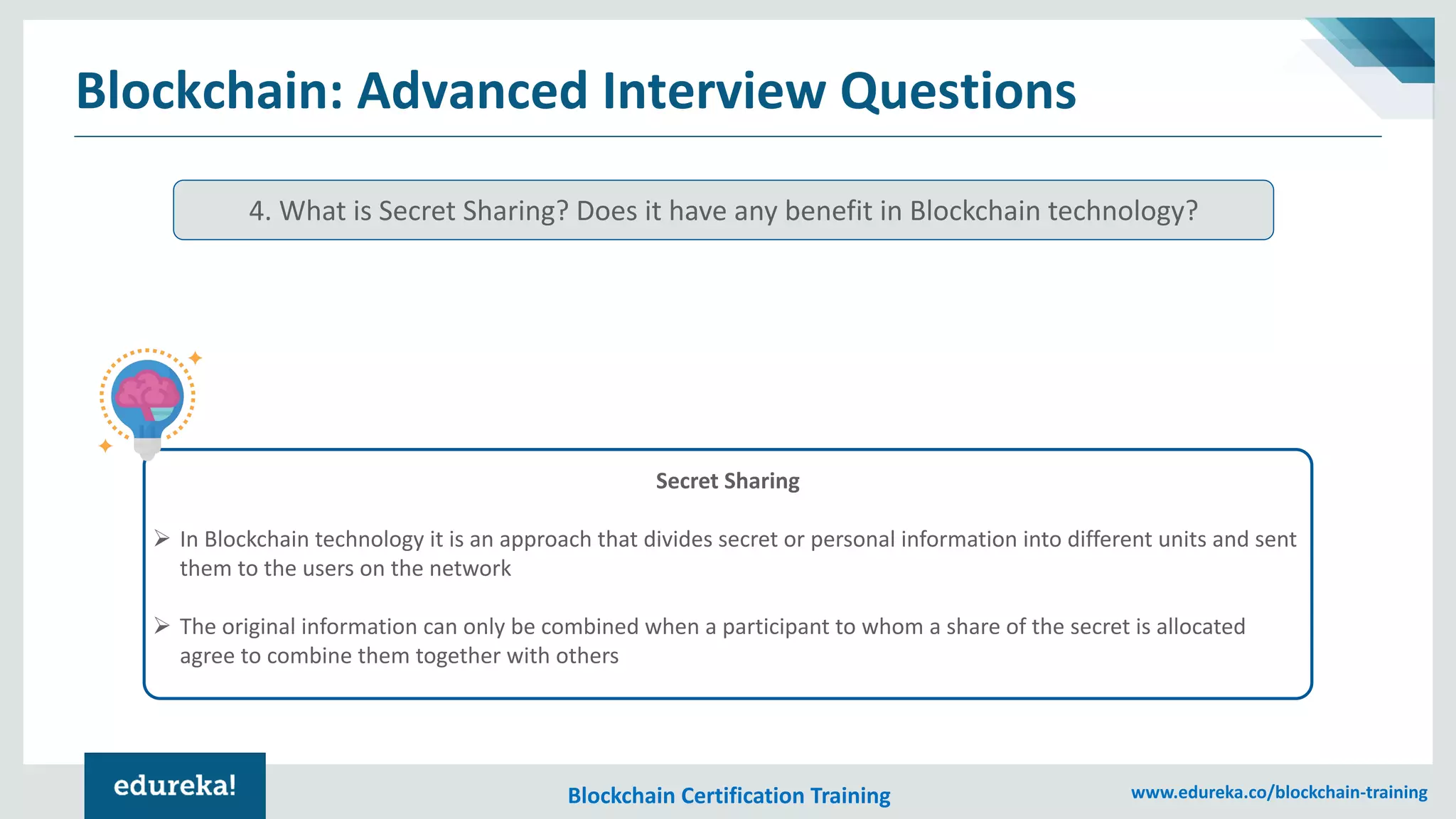 Blockchain: Advanced Interview Questions

4. What is Secret Sharing? Does it have any benefit in Blockchain technology?

Secret Sharing

➢ In Blockchain technology it is an approach that divides secret or personal information into different units and sent them to the users on the network

➢ The original information can only be combined when a participant to whom a share of the secret is allocated agree to combine them together with others

edureka!

Blockchain Certification Training

www.edureka.co/blockchain-training